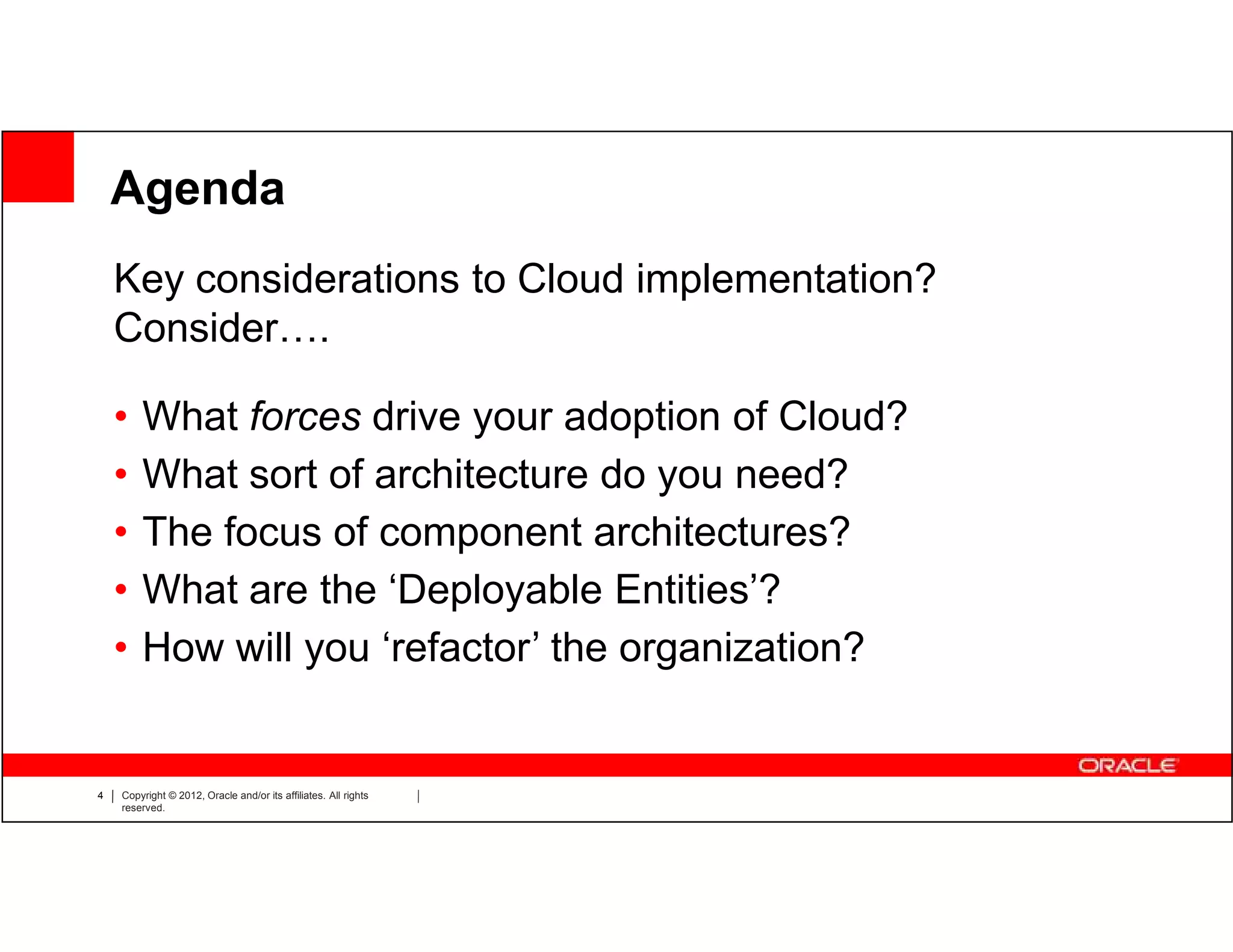 Agenda

Key considerations to Cloud implementation? Consider….

• What forces drive your adoption of Cloud?
• What sort of architecture do you need?
• The focus of component architectures?
• What are the ‘Deployable Entities’?
• How will you ‘refactor’ the organization?

ORACLE

4 | Copyright © 2012, Oracle and/or its affiliates. All rights reserved. |